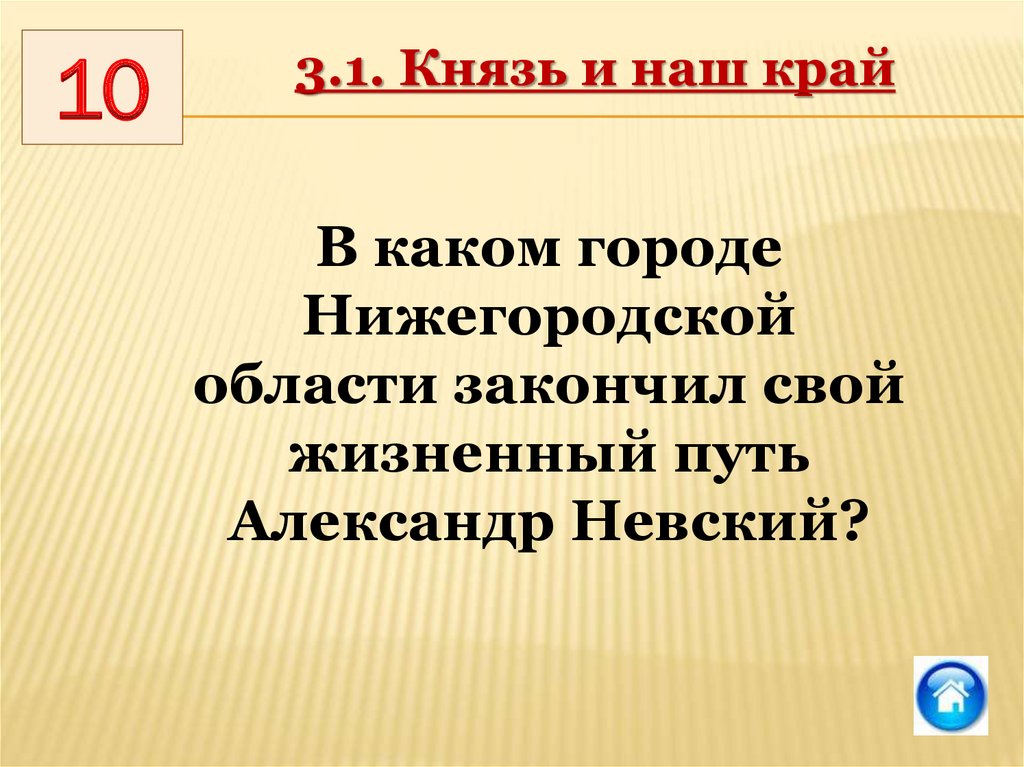 10

3.1. Князь и наш край

В каком городе Нижегородской области закончил свой жизненный путь Александр Невский?